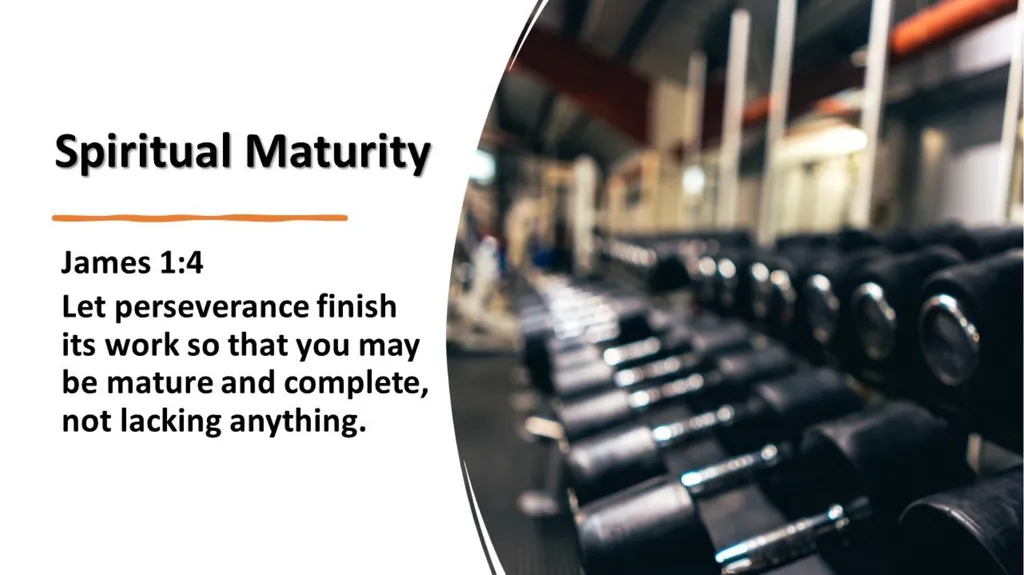 Spiritual Maturity

James 1:4

Let perseverance finish its work so that you may be mature and complete, not lacking anything.